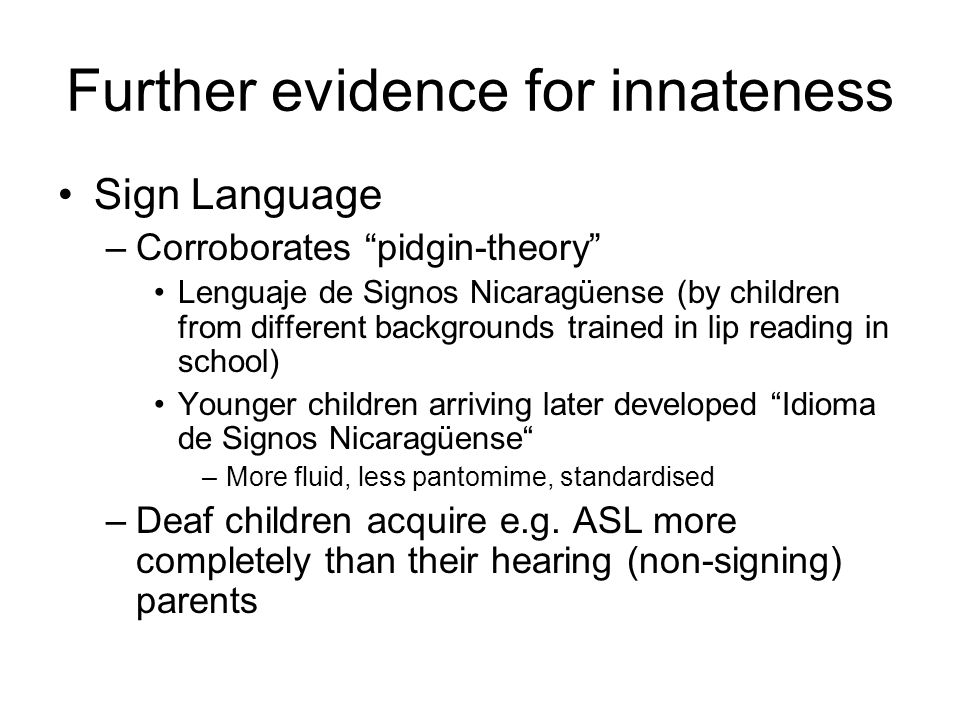 Further evidence for innateness

• Sign Language

– Corroborates “pidgin-theory”

• Lenguaje de Signos Nicaragüense (by children from different backgrounds trained in lip reading in school)

• Younger children arriving later developed “Idioma de Signos Nicaragüense“

– More fluid, less pantomime, standardised

– Deaf children acquire e.g. ASL more completely than their hearing (non-signing) parents